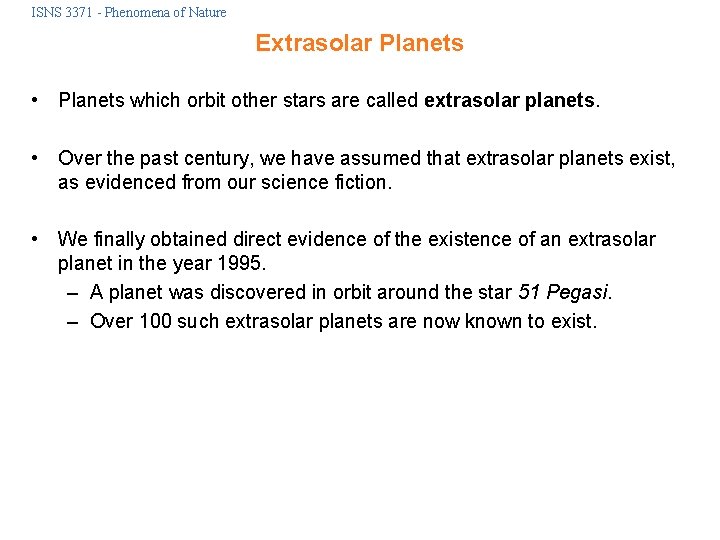 ISNS 3371 - Phenomena of Nature

Extrasolar Planets

• Planets which orbit other stars are called extrasolar planets.

• Over the past century, we have assumed that extrasolar planets exist, as evidenced from our science fiction.

• We finally obtained direct evidence of the existence of an extrasolar planet in the year 1995.
– A planet was discovered in orbit around the star 51 Pegasi.
– Over 100 such extrasolar planets are now known to exist.